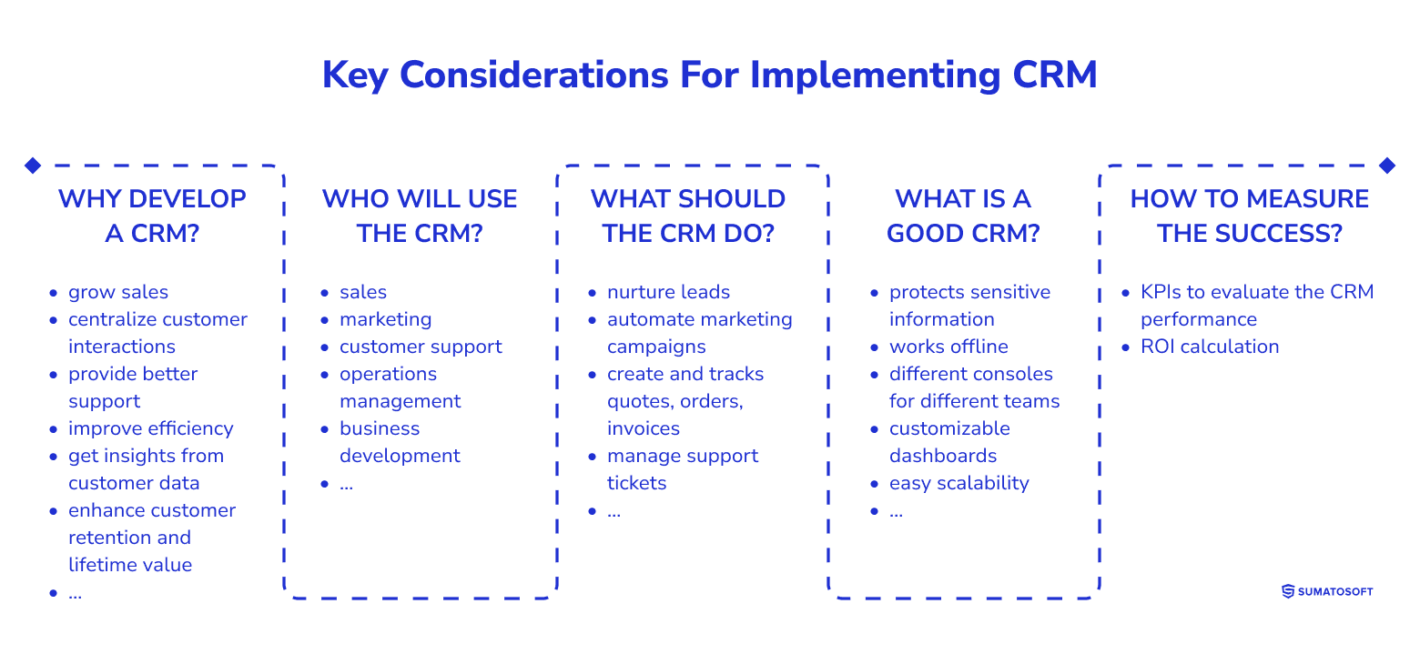 Key Considerations For Implementing CRM

WHY DEVELOP A CRM?

- grow sales
- centralize customer interactions
- provide better support
- improve efficiency
- get insights from customer data
- enhance customer retention and lifetime value
- ...

WHO WILL USE THE CRM?

- sales
- marketing
- customer support
- operations management
- business development
- ...

WHAT SHOULD THE CRM DO?

- nurture leads
- automate marketing campaigns
- create and tracks quotes, orders, invoices
- manage support tickets
- ...

WHAT IS A GOOD CRM?

- protects sensitive information
- works offline
- different consoles for different teams
- customizable dashboards
- easy scalability
- ...

HOW TO MEASURE THE SUCCESS?

- KPIs to evaluate the CRM performance
- ROI calculation

SUMATOSOFT